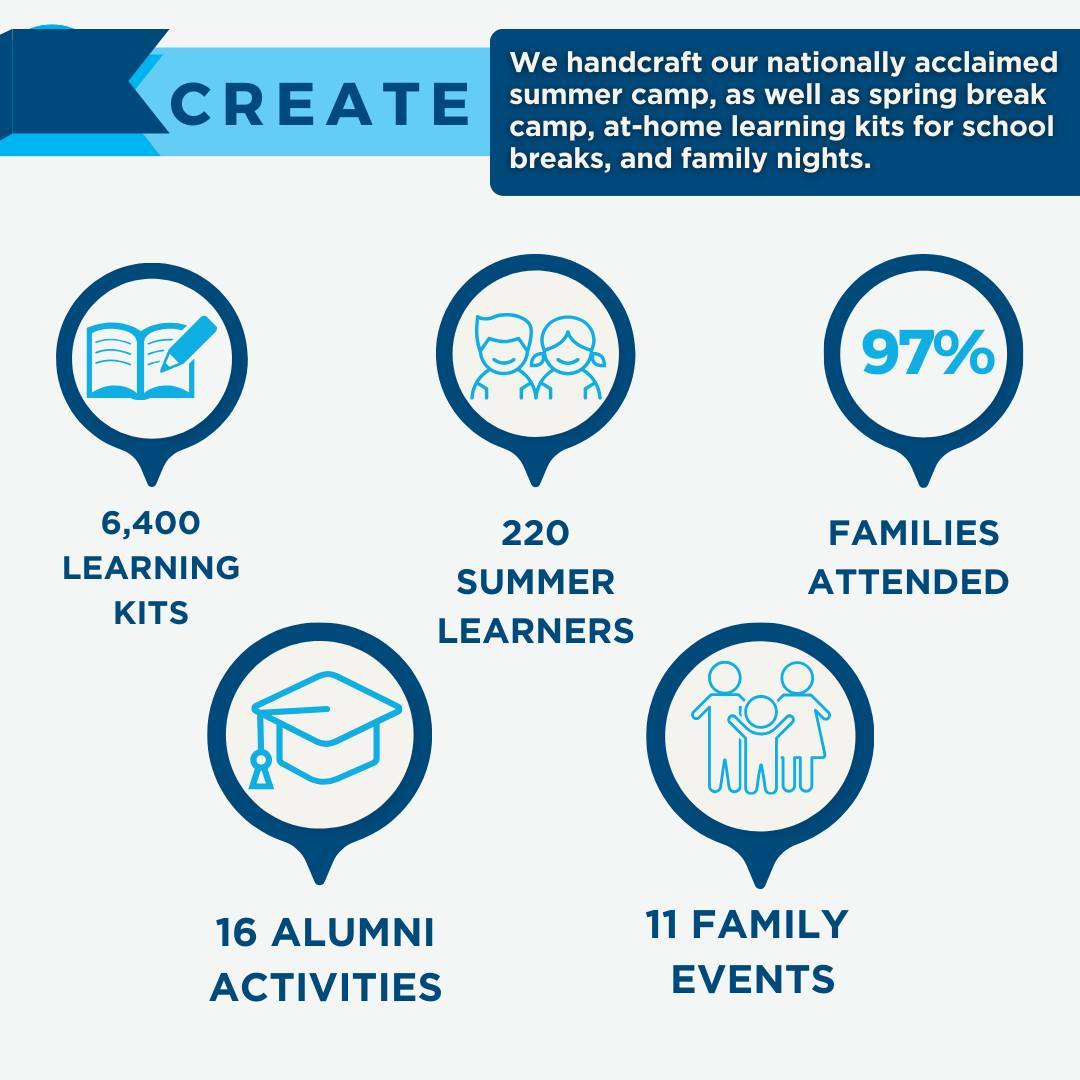 CREATE

We handcraft our nationally acclaimed summer camp, as well as spring break camp, at-home learning kits for school breaks, and family nights.

6,400 LEARNING KITS

220 SUMMER LEARNERS

97%

FAMILIES ATTENDED

16 ALUMNI ACTIVITIES

11 FAMILY EVENTS